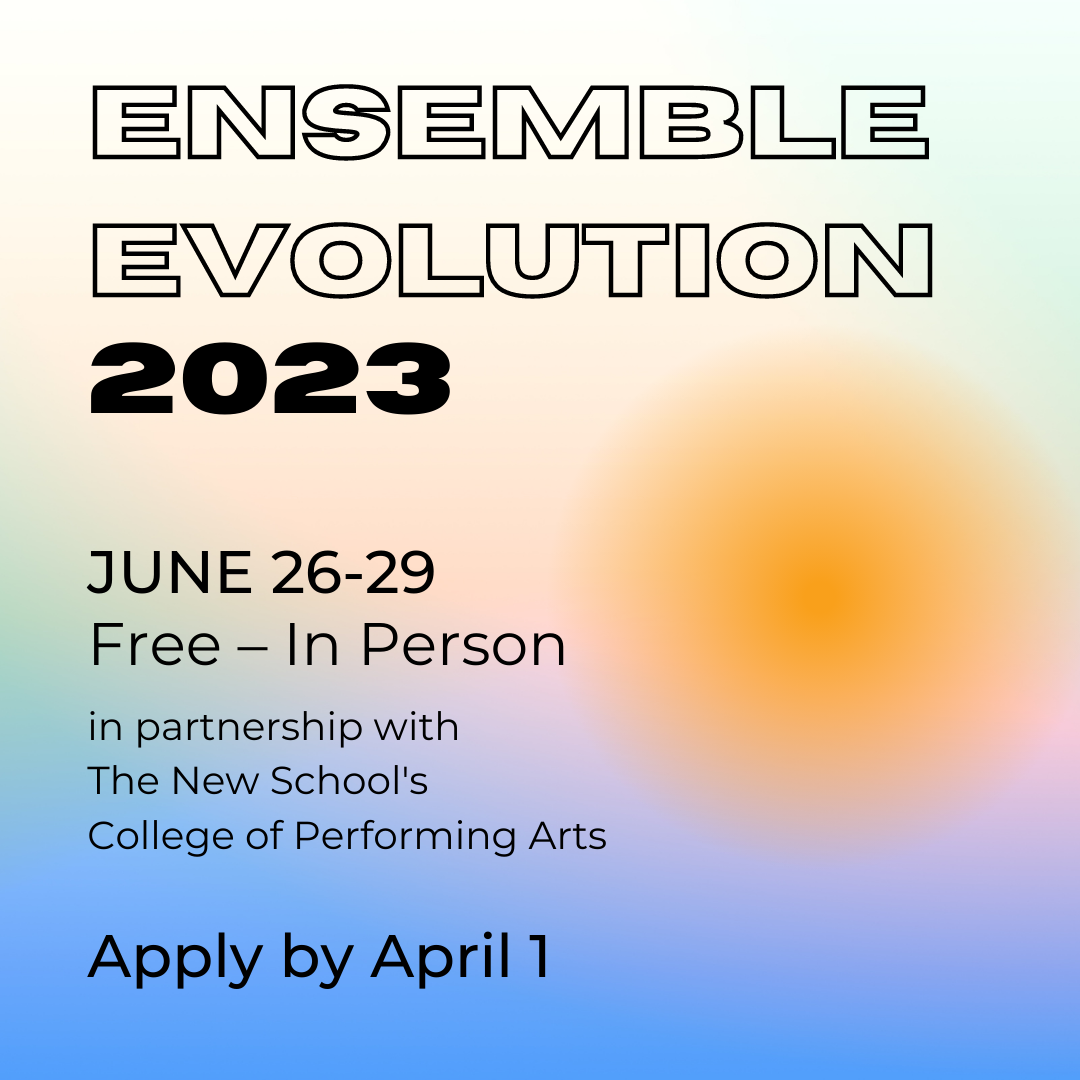 ENSEMBLE EVOLUTION 2023

JUNE 26-29
Free – In Person

in partnership with
The New School's
College of Performing Arts

Apply by April 1